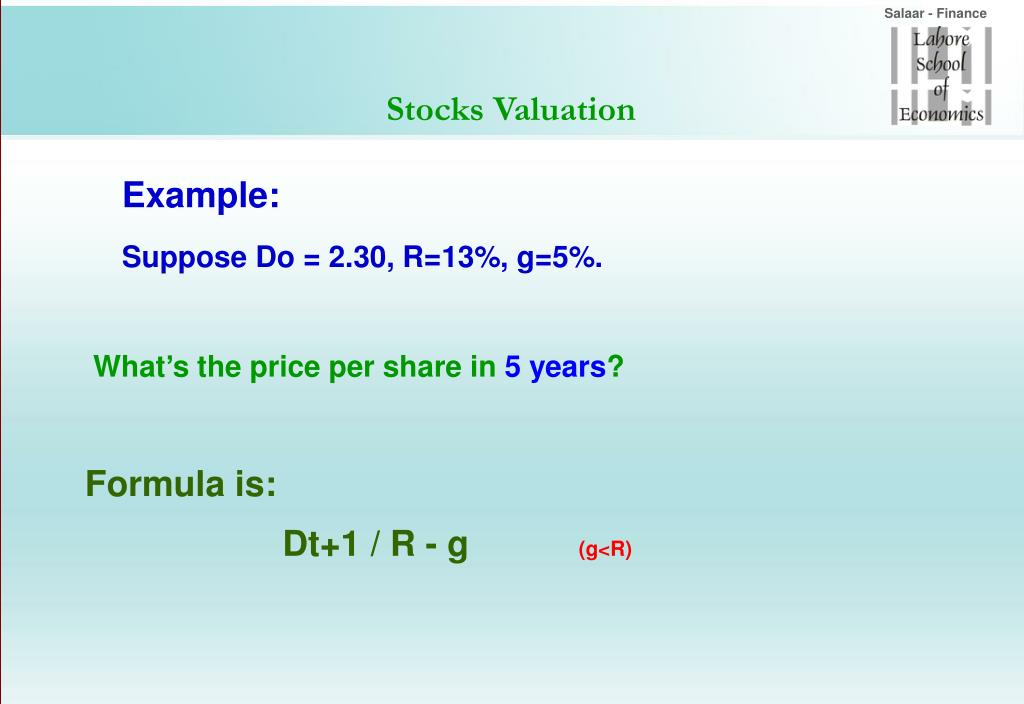 Salaar - Finance

Lahore School of Economics

Stocks Valuation

Example:

Suppose Do = 2.30, R=13%, g=5%.

What's the price per share in 5 years?

Formula is:

Dt+1 / R - g (g<R)